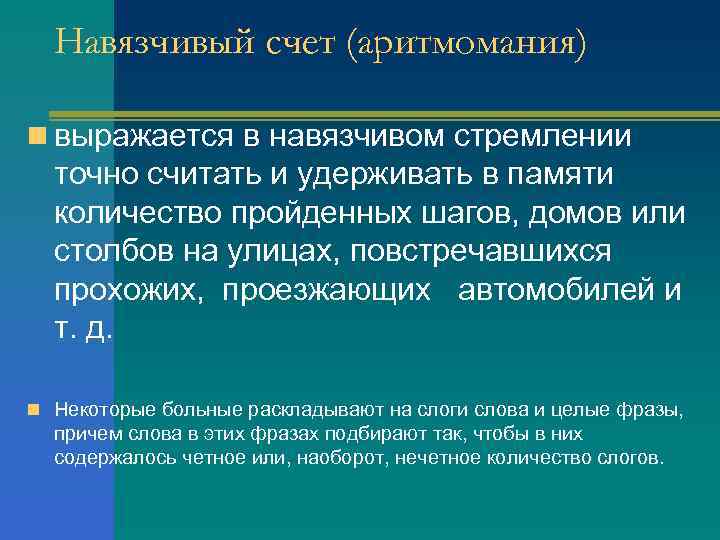 Навязчивый счет (аритмомания)

выражается в навязчивом стремлении точно считать и удерживать в памяти количество пройденных шагов, домов или столбов на улицах, повстречавшихся прохожих, проезжающих автомобилей и т. д.

Некоторые больные раскладывают на слоги слова и целые фразы, причем слова в этих фразах подбирают так, чтобы в них содержалось четное или, наоборот, нечетное количество слогов.